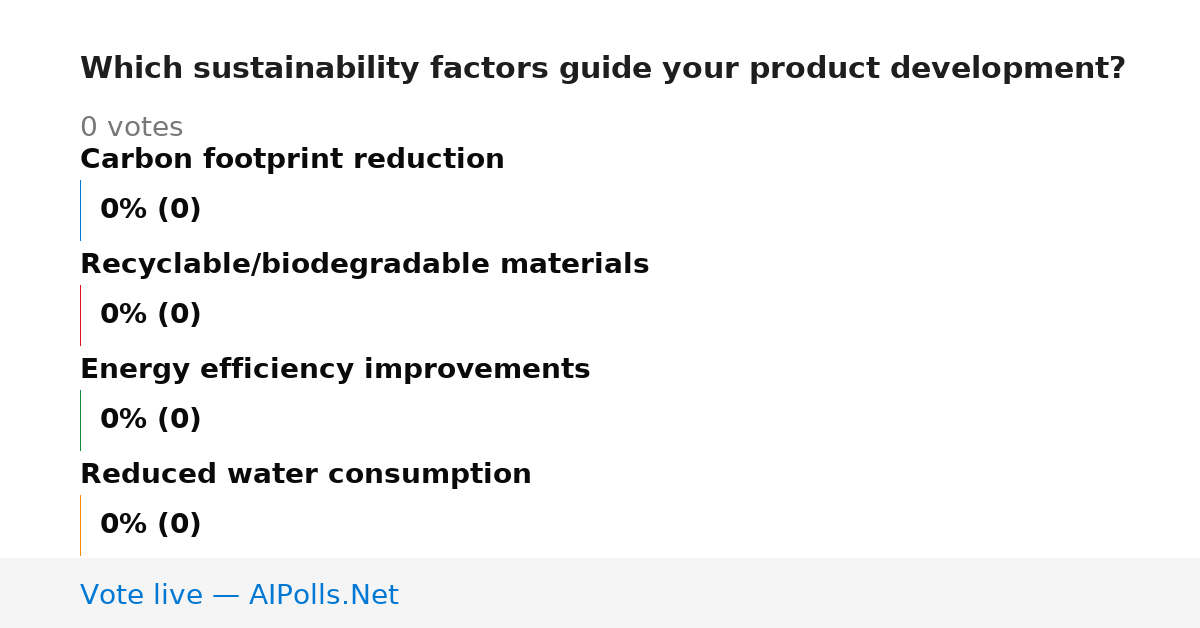 Which sustainability factors guide your product development?

0 votes

Carbon footprint reduction

0% (0)

Recyclable/biodegradable materials

0% (0)

Energy efficiency improvements

0% (0)

Reduced water consumption

0% (0)

Vote live — AIPolls.Net